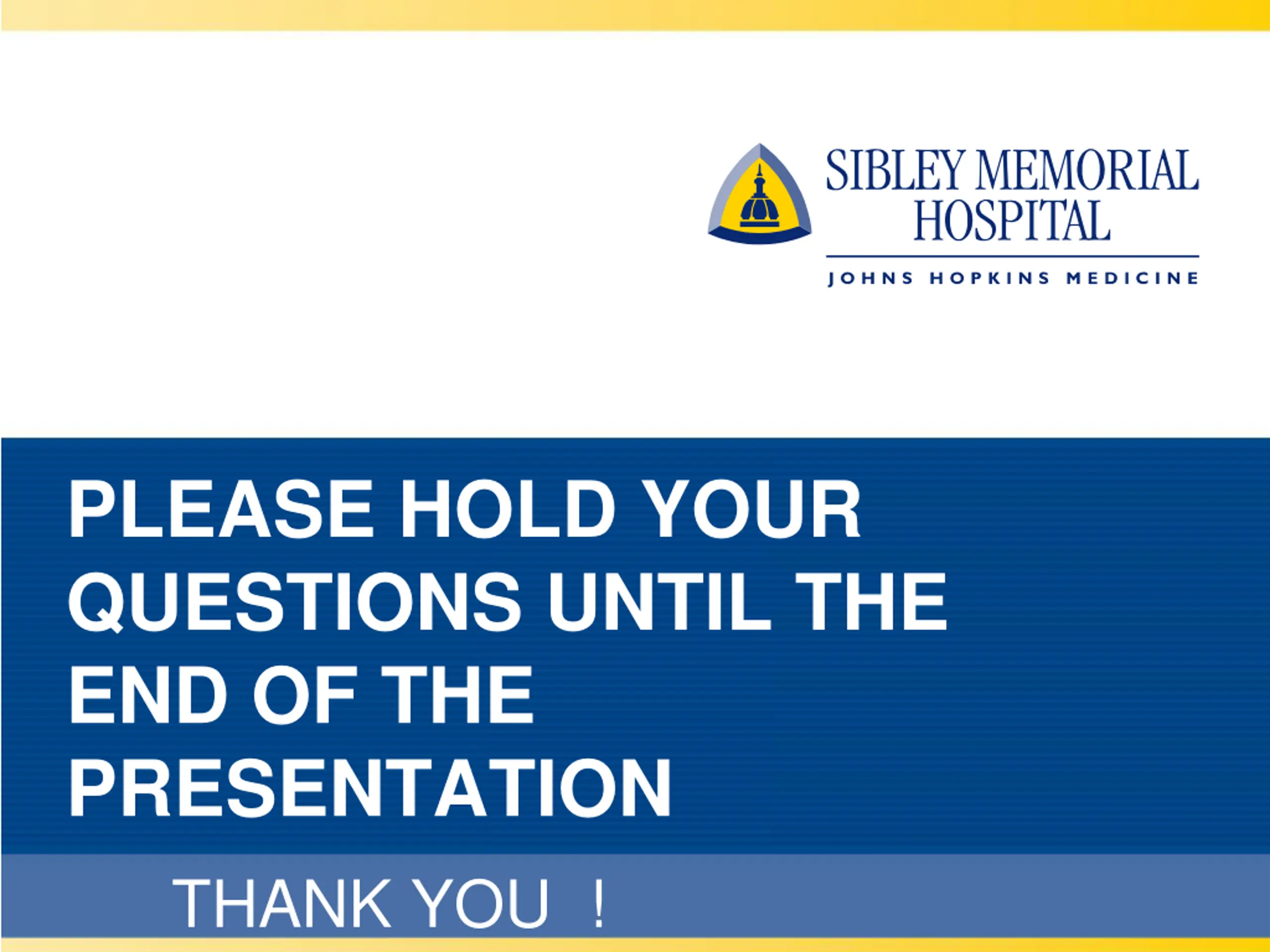 SIBLEY MEMORIAL HOSPITAL

JOHNS HOPKINS MEDICINE

PLEASE HOLD YOUR QUESTIONS UNTIL THE END OF THE PRESENTATION

THANK YOU !